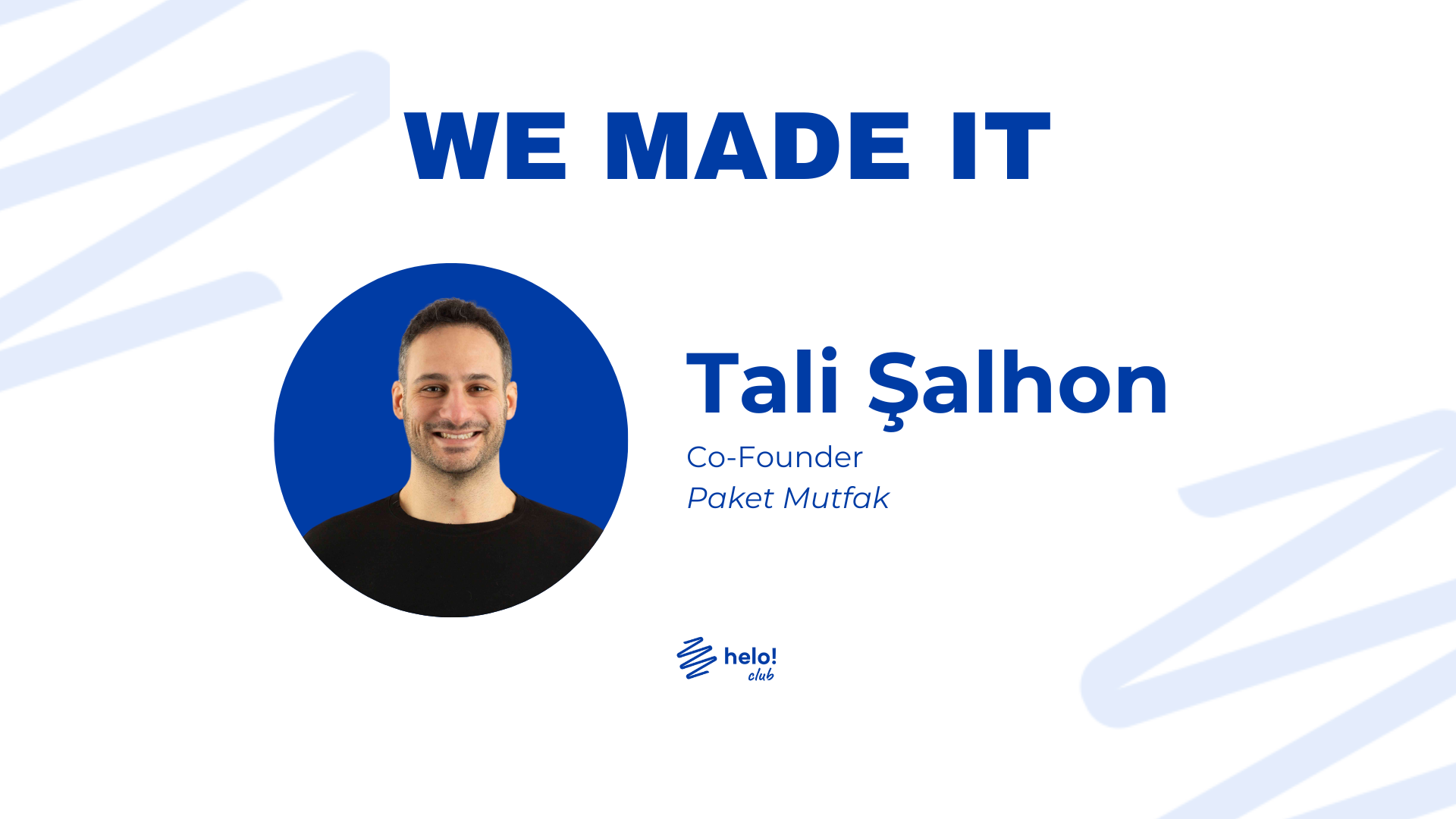 WE MADE IT

Tali Şalhon
Co-Founder
Paket Mutfak

helo!
club